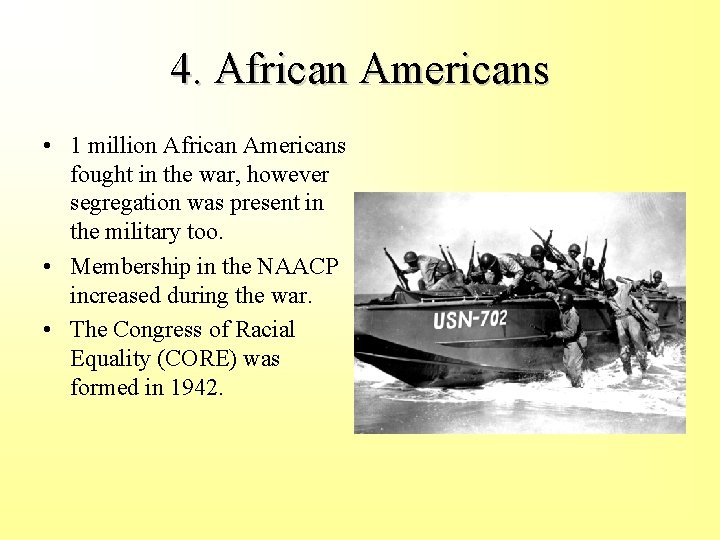 4. African Americans

• 1 million African Americans fought in the war, however segregation was present in the military too.
• Membership in the NAACP increased during the war.
• The Congress of Racial Equality (CORE) was formed in 1942.

USN-702